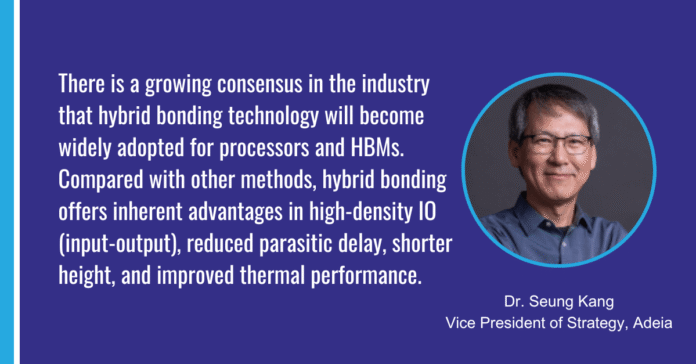 There is a growing consensus in the industry that hybrid bonding technology will become widely adopted for processors and HBMs. Compared with other methods, hybrid bonding offers inherent advantages in high-density IO (input-output), reduced parasitic delay, shorter height, and improved thermal performance.

Dr. Seung Kang
Vice President of Strategy, Adeia